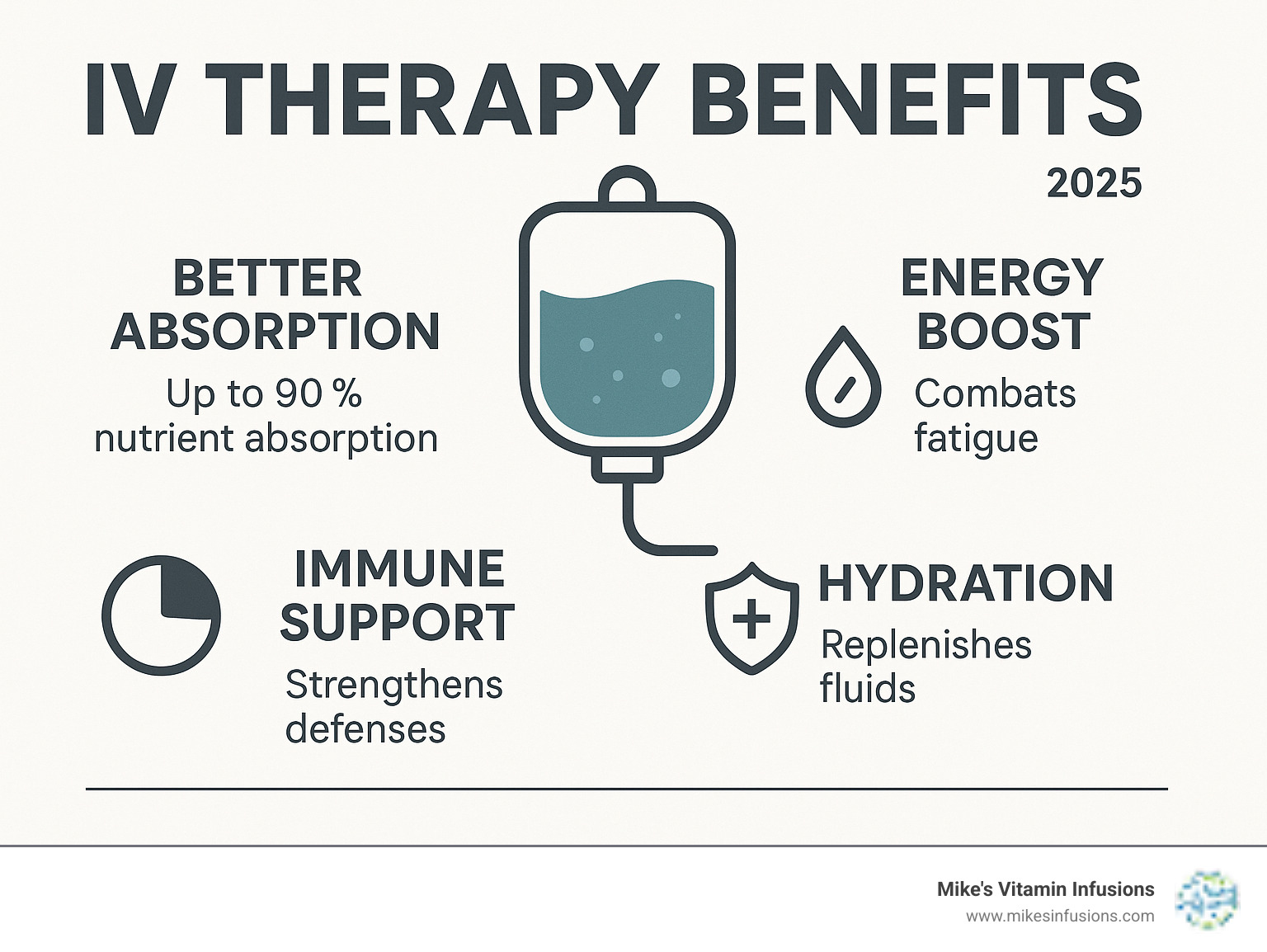 IV THERAPY BENEFITS

2025

BETTER ABSORPTION

Up to 90 % nutrient absorption

ENERGY BOOST

Combats fatigue

IMMUNE SUPPORT

Strengthens defenses

HYDRATION

Replenishes fluids

Mike's Vitamin Infusions
www.mikesinfusions.com